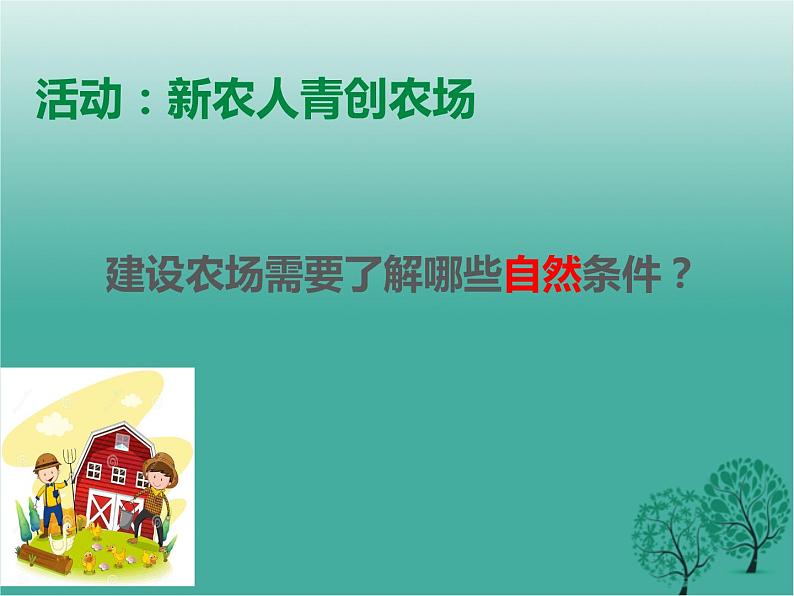 活动：新农人青创农场

建设农场需要了解哪些自然条件？